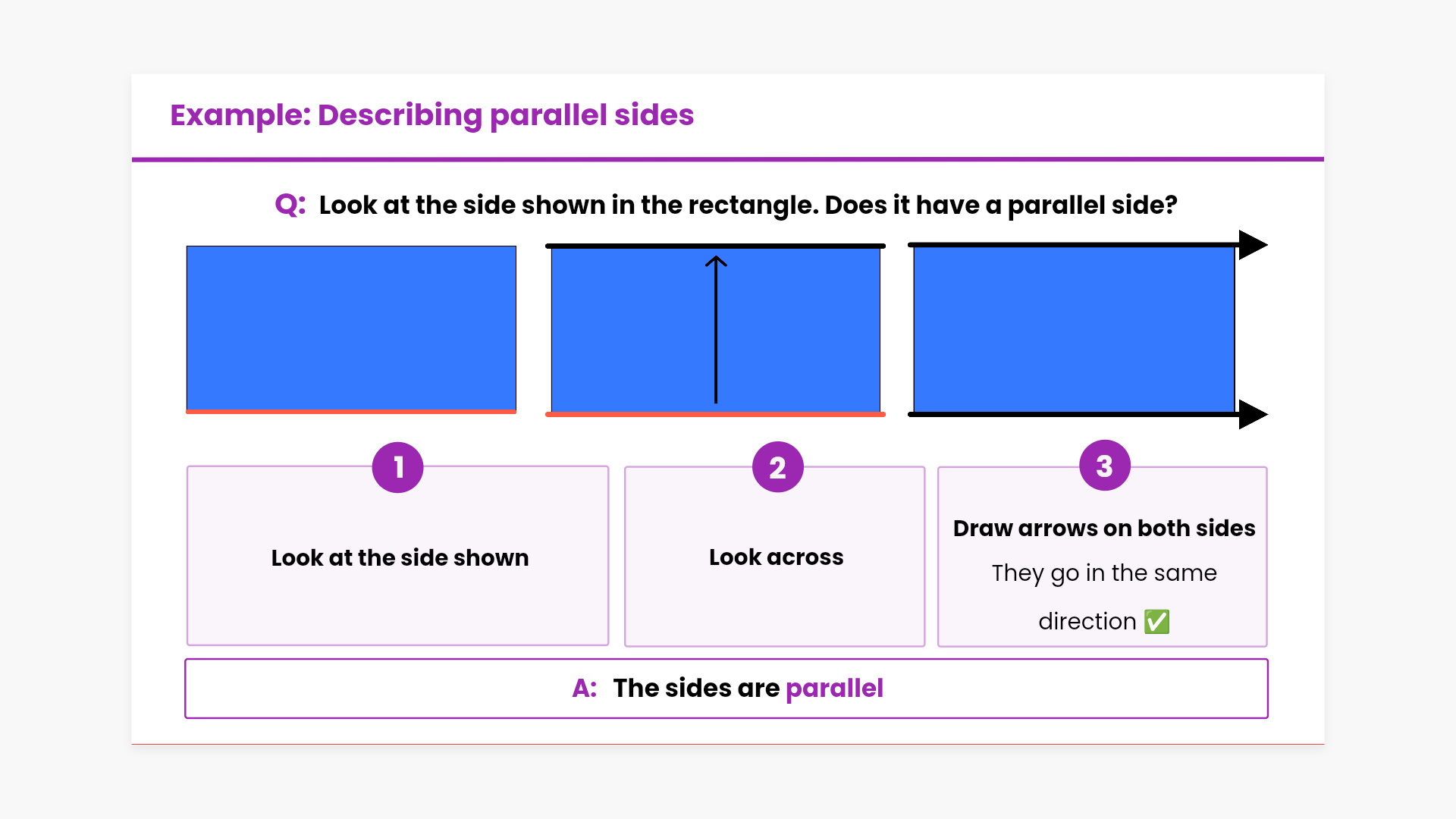 Example: Describing parallel sides

Q: Look at the side shown in the rectangle. Does it have a parallel side?

1

Look at the side shown

2

Look across

3

Draw arrows on both sides

They go in the same direction ✅

A: The sides are parallel